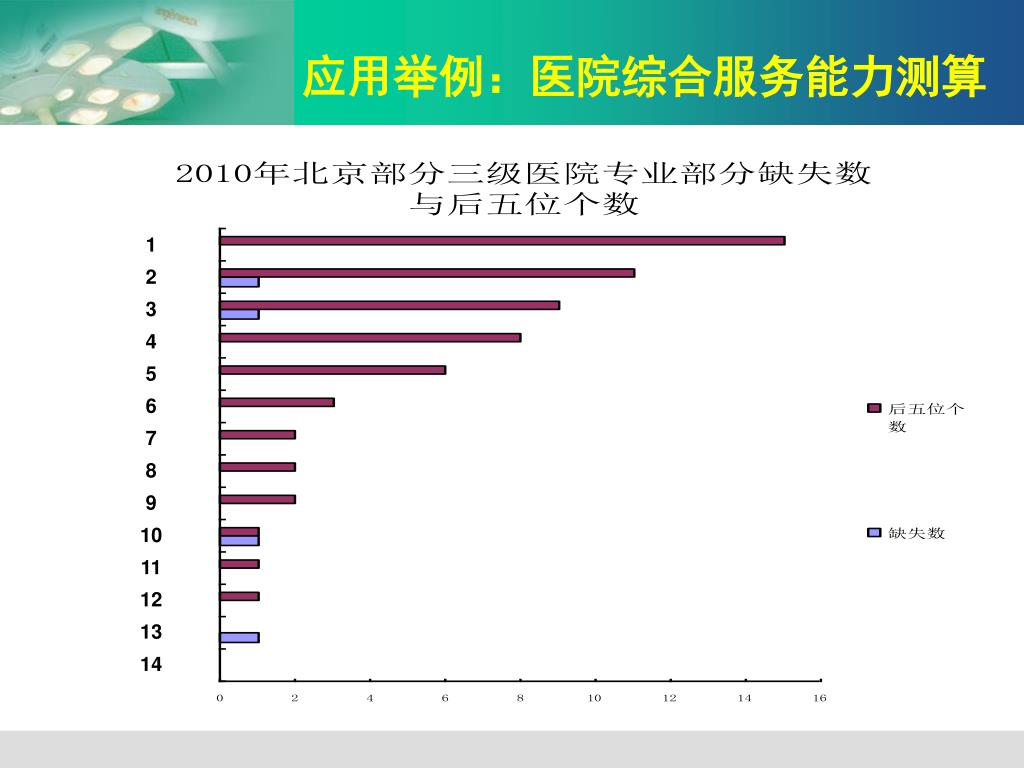 应用举例：医院综合服务能力测算

2010年北京部分三级医院专业部分缺失数与后五位个数

1
2
3
4
5
6
7
8
9
10
11
12
13
14

0 2 4 6 8 10 12 14 16

后五位个数

缺失数